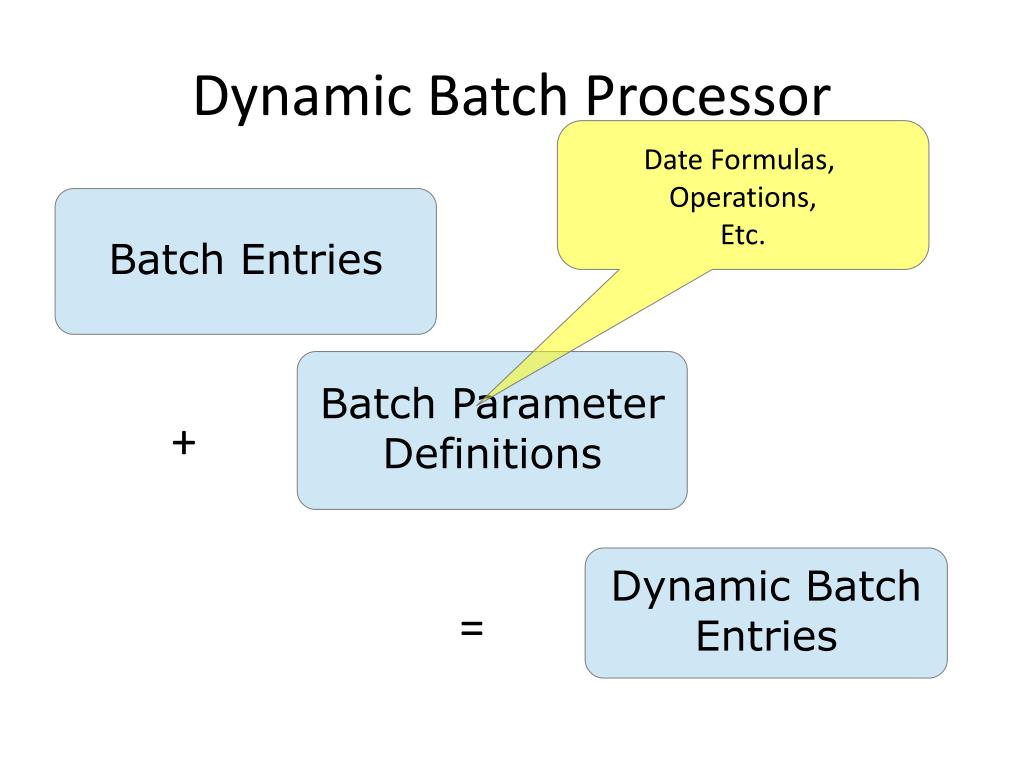 Dynamic Batch Processor

Date Formulas,
Operations,
Etc.

Batch Entries

+

Batch Parameter Definitions

=

Dynamic Batch Entries